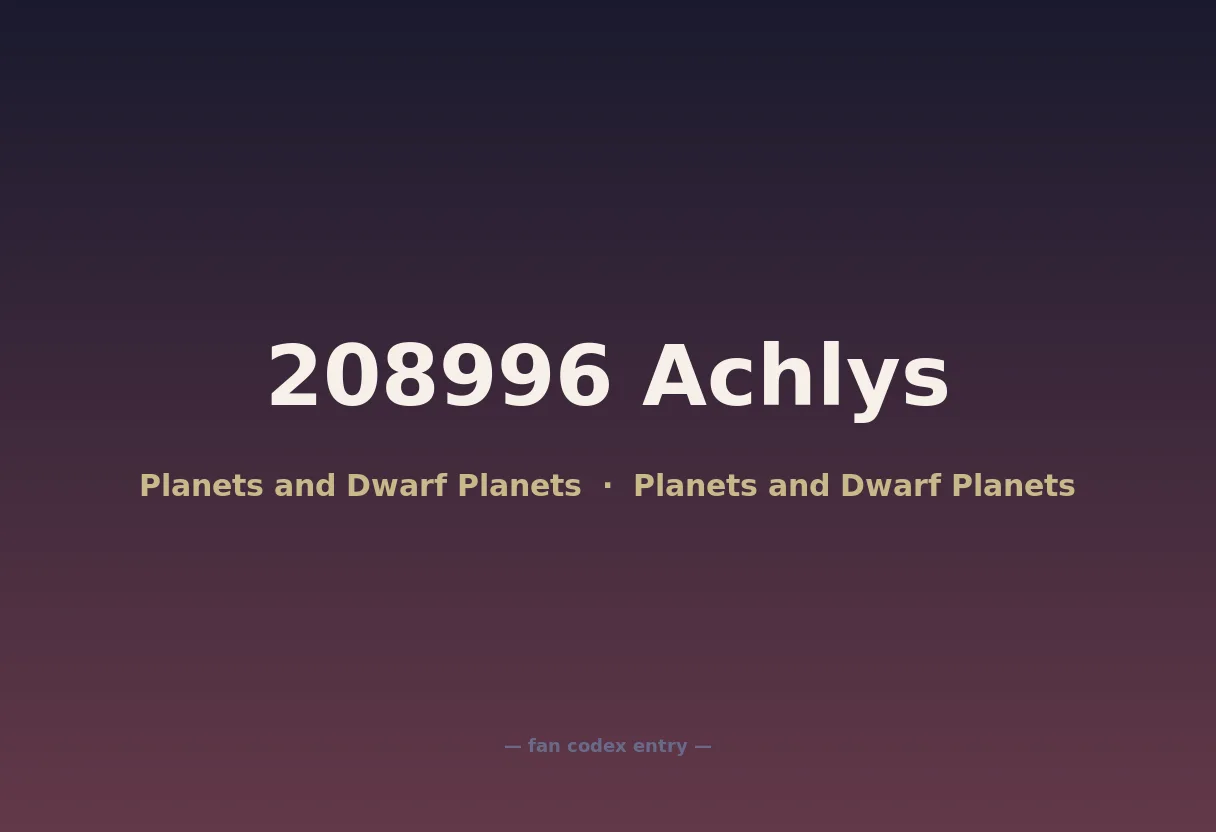 208996 Achlys

Planets and Dwarf Planets · Planets and Dwarf Planets

— fan codex entry —